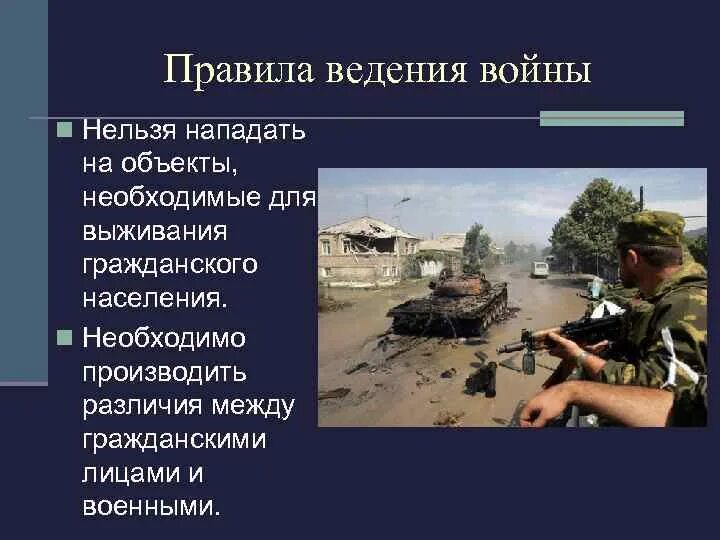 Правила ведения войны

Нельзя нападать на объекты, необходимые для выживания гражданского населения.

Необходимо производить различия между гражданскими лицами и военными.